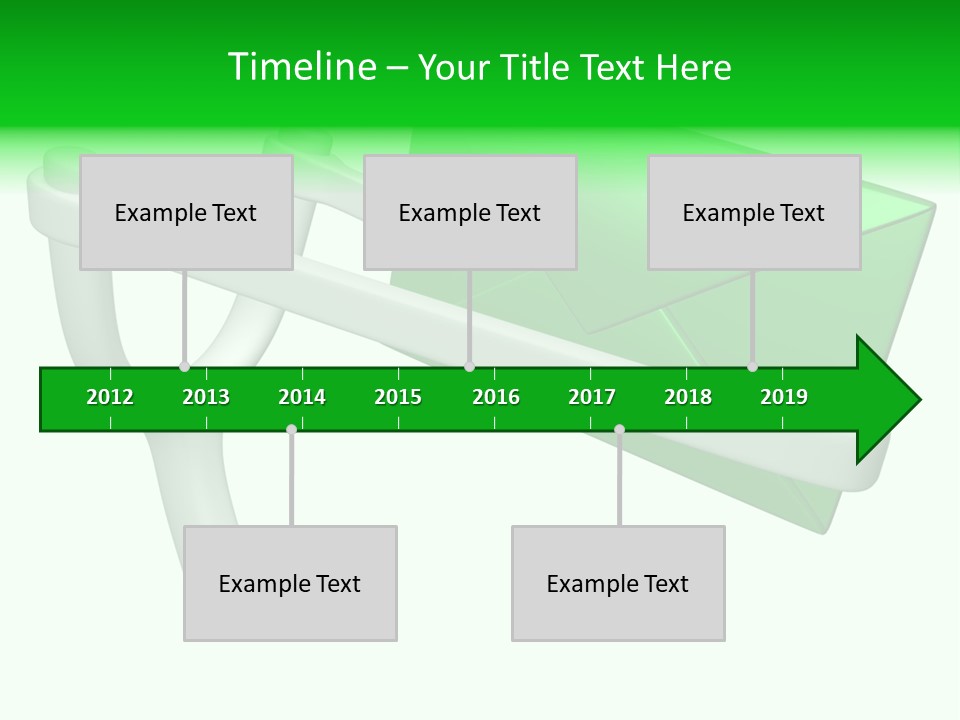 Timeline – Your Title Text Here

Example Text

Example Text

Example Text

2012 2013 2014 2015 2016 2017 2018 2019

Example Text

Example Text